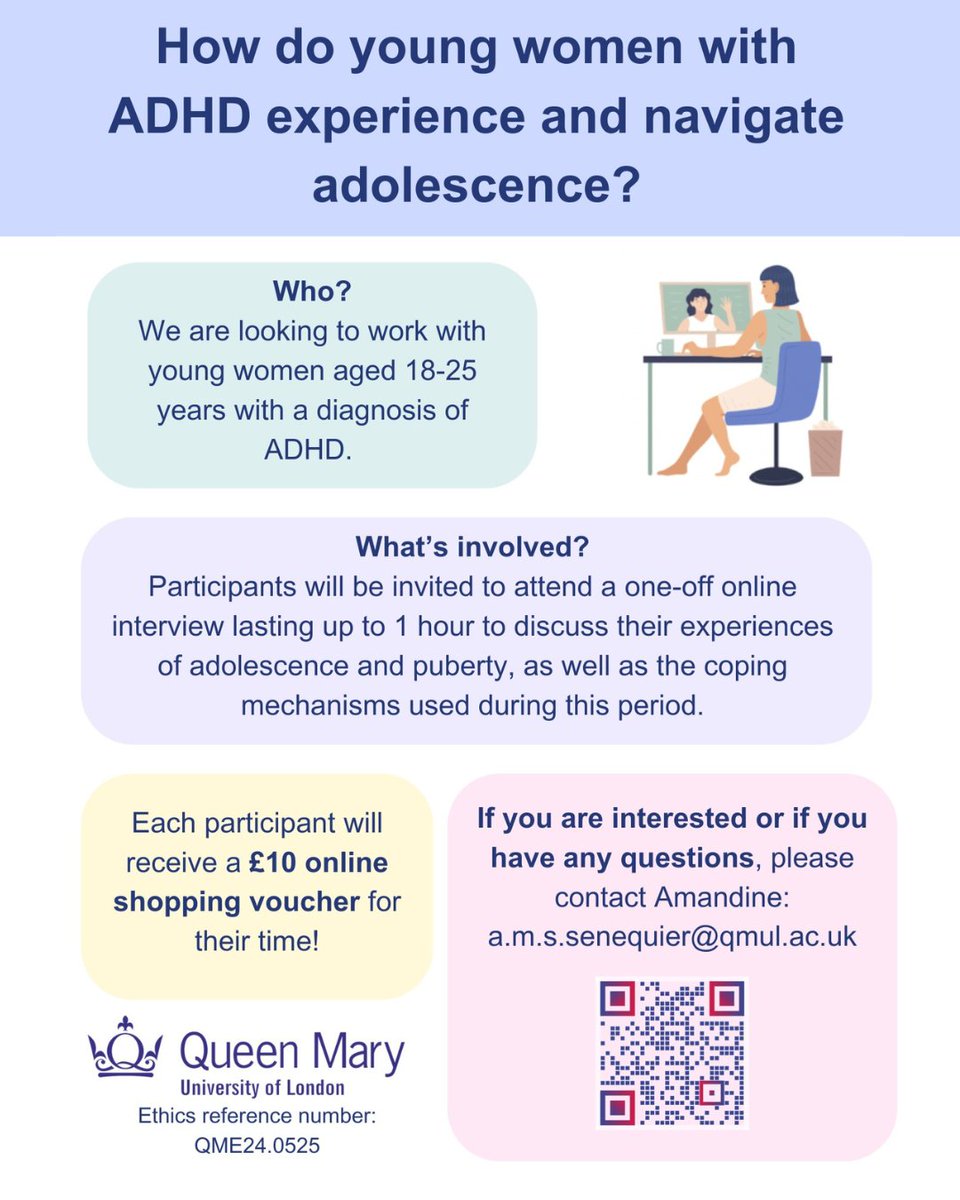 How do young women with ADHD experience and navigate adolescence?

Who?
We are looking to work with young women aged 18-25 years with a diagnosis of ADHD.

What's involved?
Participants will be invited to attend a one-off online interview lasting up to 1 hour to discuss their experiences of adolescence and puberty, as well as the coping mechanisms used during this period.

Each participant will receive a £10 online shopping voucher for their time!

If you are interested or if you have any questions, please contact Amandine: a.m.s.senequier@qmul.ac.uk

Queen Mary
University of London
Ethics reference number: QME24.0525